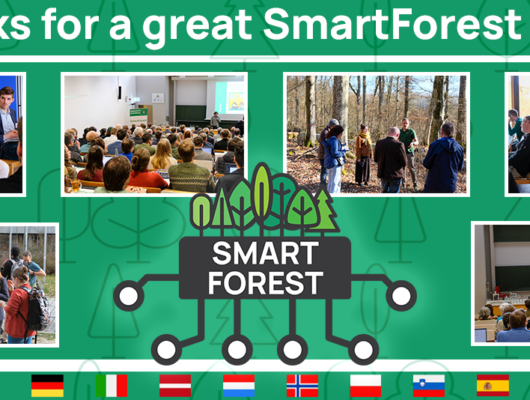 ks for a great SmartForest

SMART FOREST